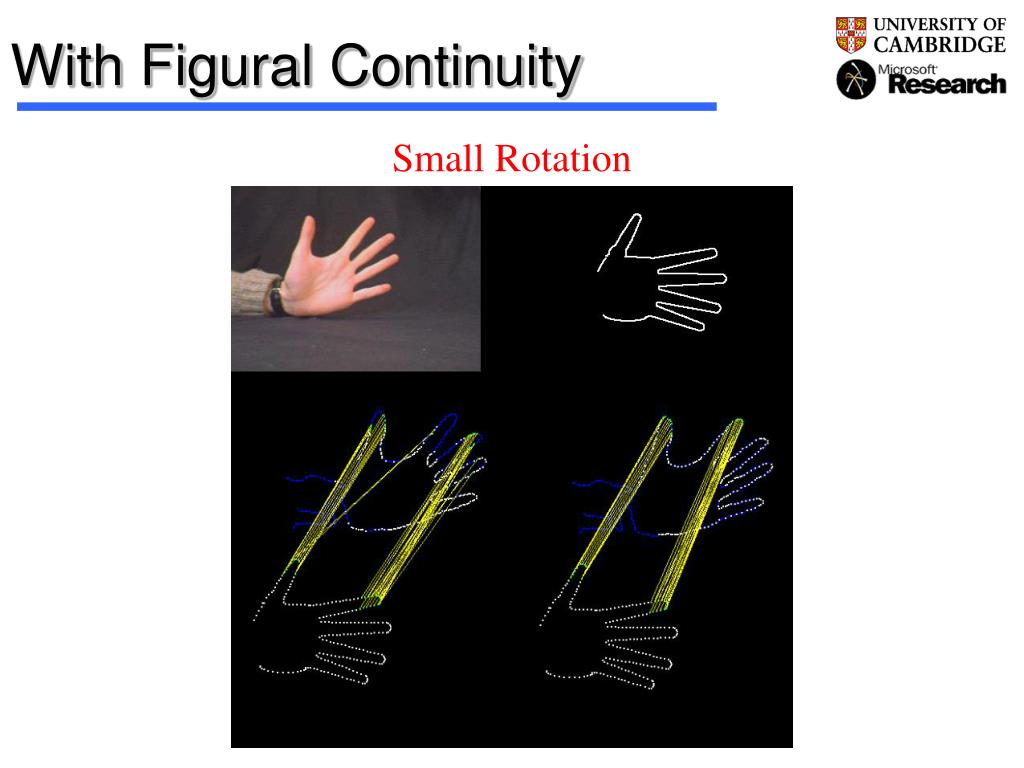 With Figural Continuity

UNIVERSITY OF CAMBRIDGE

Microsoft Research

Small Rotation